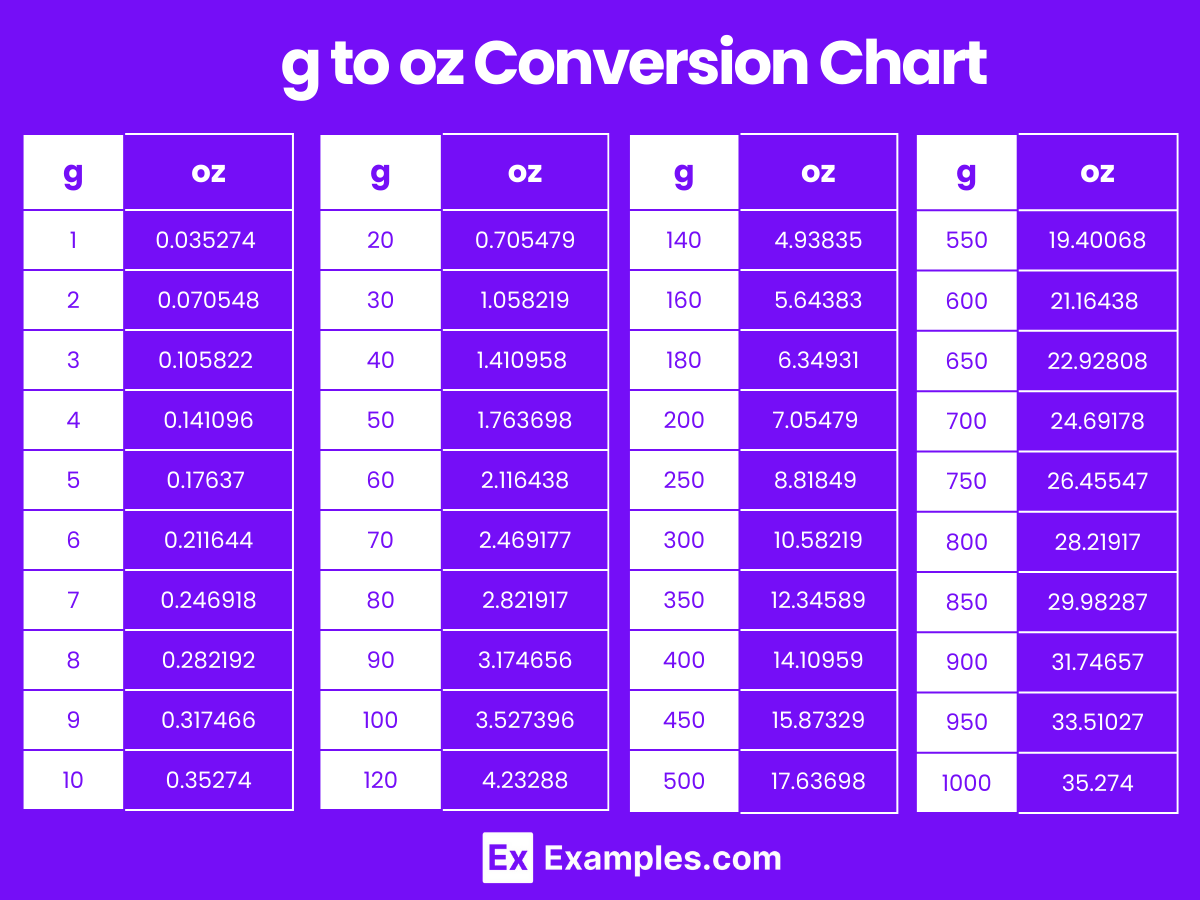 g to oz Conversion Chart

| g | oz |
|---|---|
| 1 | 0.035274 |
| 2 | 0.070548 |
| 3 | 0.105822 |
| 4 | 0.141096 |
| 5 | 0.17637 |
| 6 | 0.211644 |
| 7 | 0.246918 |
| 8 | 0.282192 |
| 9 | 0.317466 |
| 10 | 0.35274 |

| g | oz |
|---|---|
| 20 | 0.705479 |
| 30 | 1.058219 |
| 40 | 1.410958 |
| 50 | 1.763698 |
| 60 | 2.116438 |
| 70 | 2.469177 |
| 80 | 2.821917 |
| 90 | 3.174656 |
| 100 | 3.527396 |
| 120 | 4.23288 |

| g | oz |
|---|---|
| 140 | 4.93835 |
| 160 | 5.64383 |
| 180 | 6.34931 |
| 200 | 7.05479 |
| 250 | 8.81849 |
| 300 | 10.58219 |
| 350 | 12.34589 |
| 400 | 14.10959 |
| 450 | 15.87329 |
| 500 | 17.63698 |

| g | oz |
|---|---|
| 550 | 19.40068 |
| 600 | 21.16438 |
| 650 | 22.92808 |
| 700 | 24.69178 |
| 750 | 26.45547 |
| 800 | 28.21917 |
| 850 | 29.98287 |
| 900 | 31.74657 |
| 950 | 33.51027 |
| 1000 | 35.274 |

Ex Examples.com